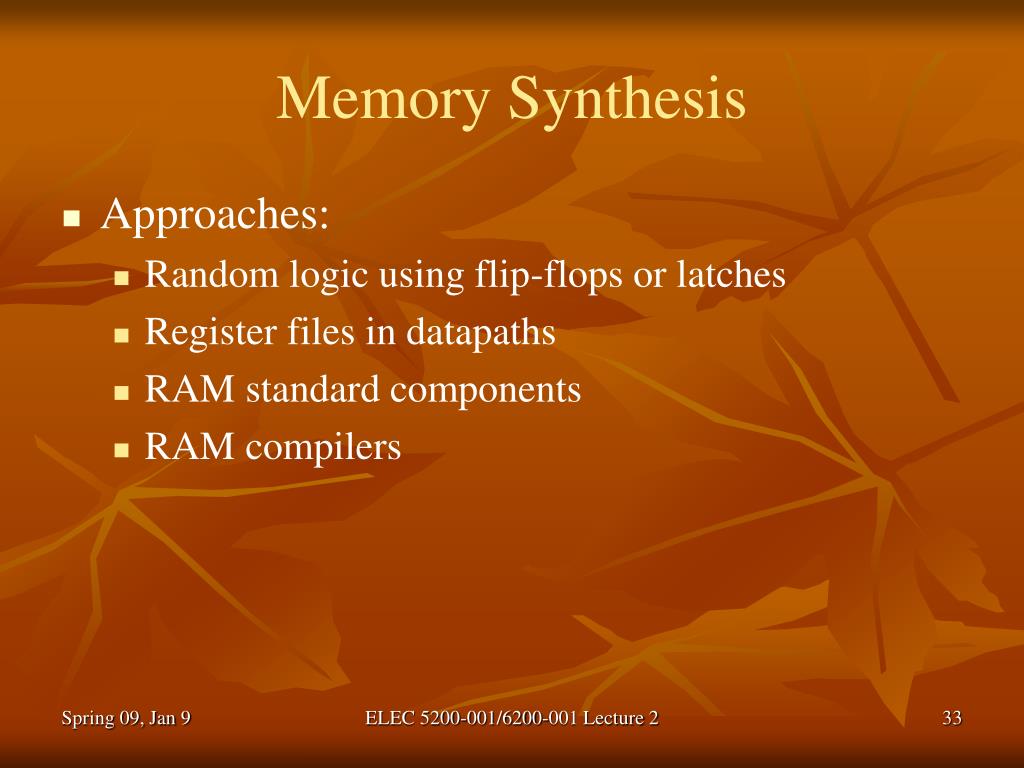 Memory Synthesis

- Approaches:
  - Random logic using flip-flops or latches
  - Register files in datapaths
  - RAM standard components
  - RAM compilers

Spring 09, Jan 9

ELEC 5200-001/6200-001 Lecture 2

33